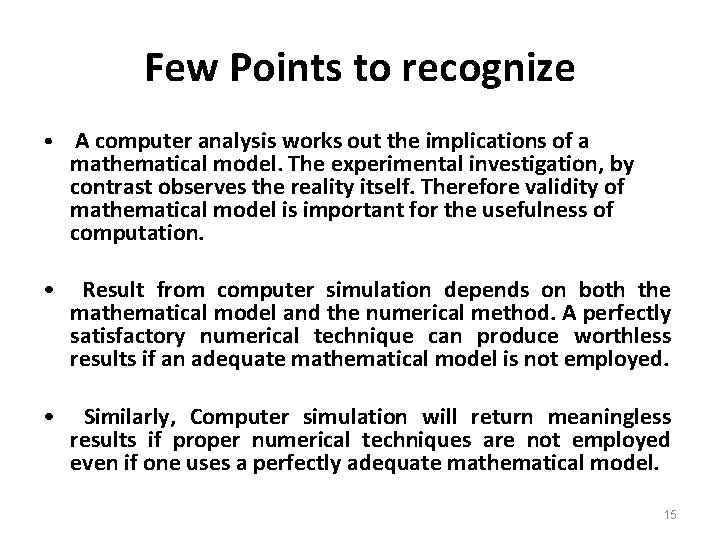 Few Points to recognize

• A computer analysis works out the implications of a mathematical model. The experimental investigation, by contrast observes the reality itself. Therefore validity of mathematical model is important for the usefulness of computation.

• Result from computer simulation depends on both the mathematical model and the numerical method. A perfectly satisfactory numerical technique can produce worthless results if an adequate mathematical model is not employed.

• Similarly, Computer simulation will return meaningless results if proper numerical techniques are not employed even if one uses a perfectly adequate mathematical model.

15